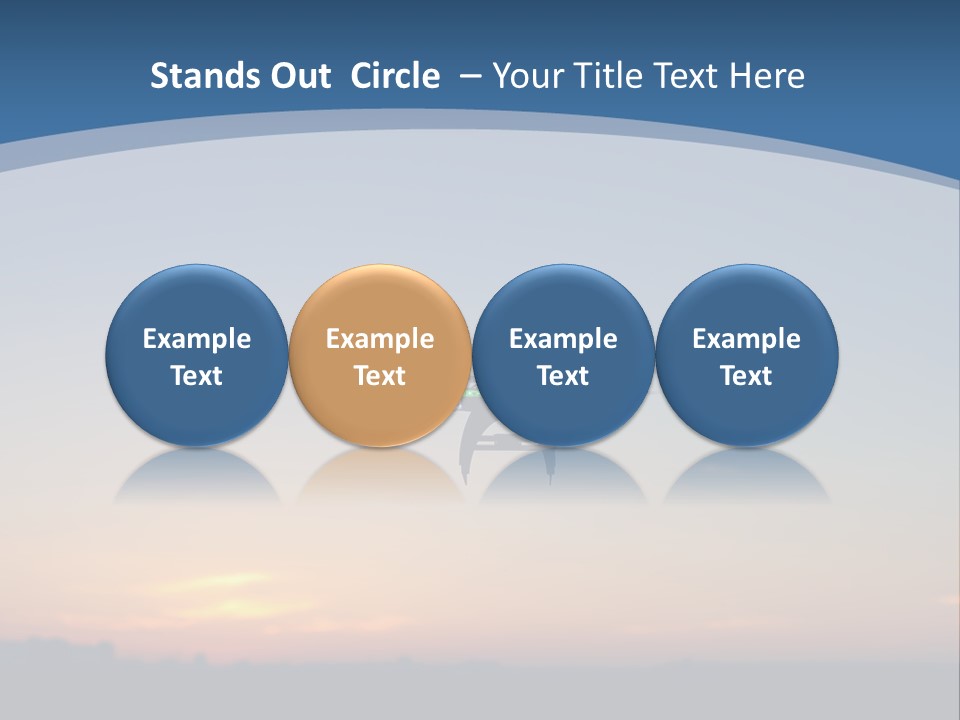 Stands Out Circle – Your Title Text Here

Example Text

Example Text

Example Text

Example Text